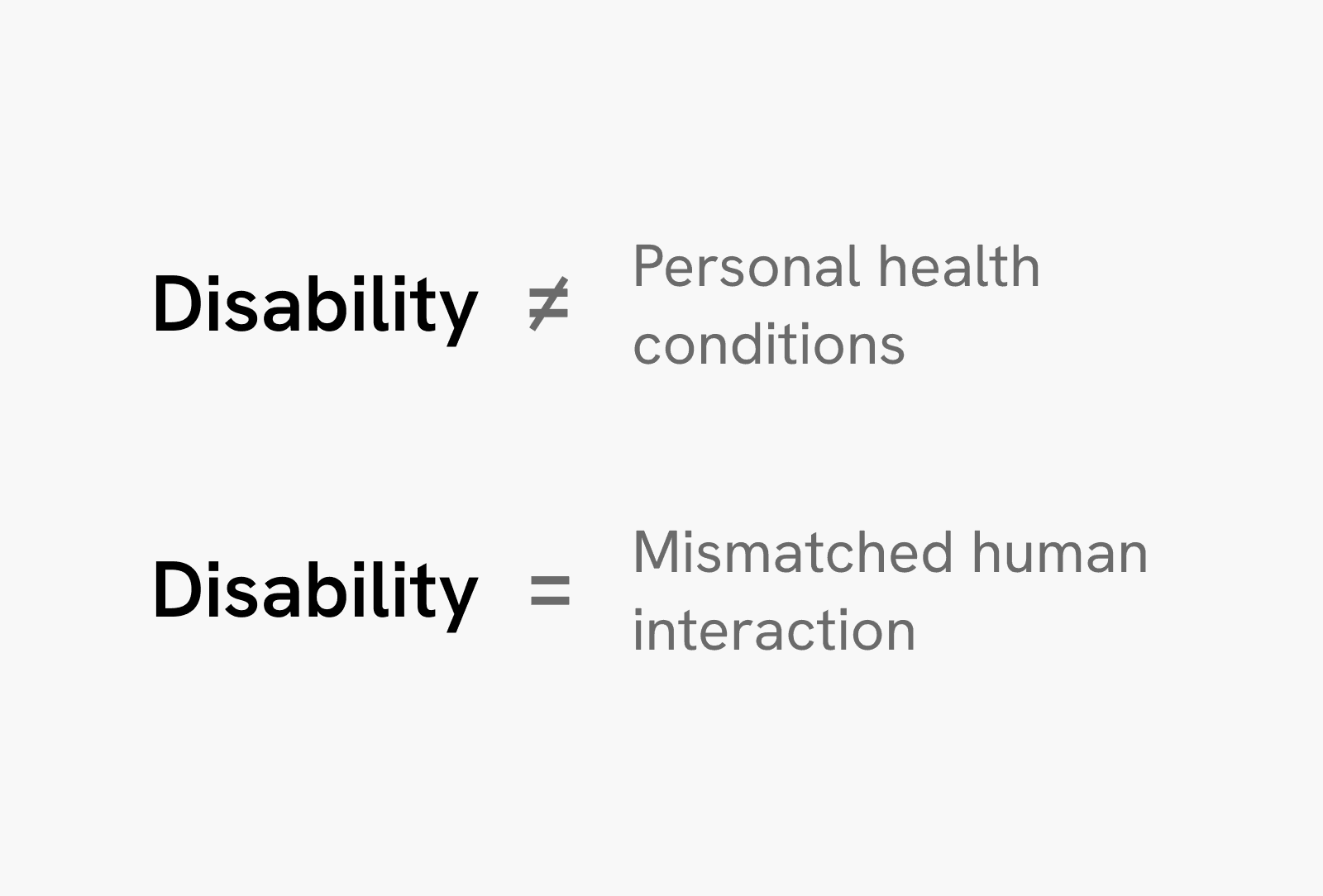 Disability ≠ Personal health conditions

Disability = Mismatched human interaction